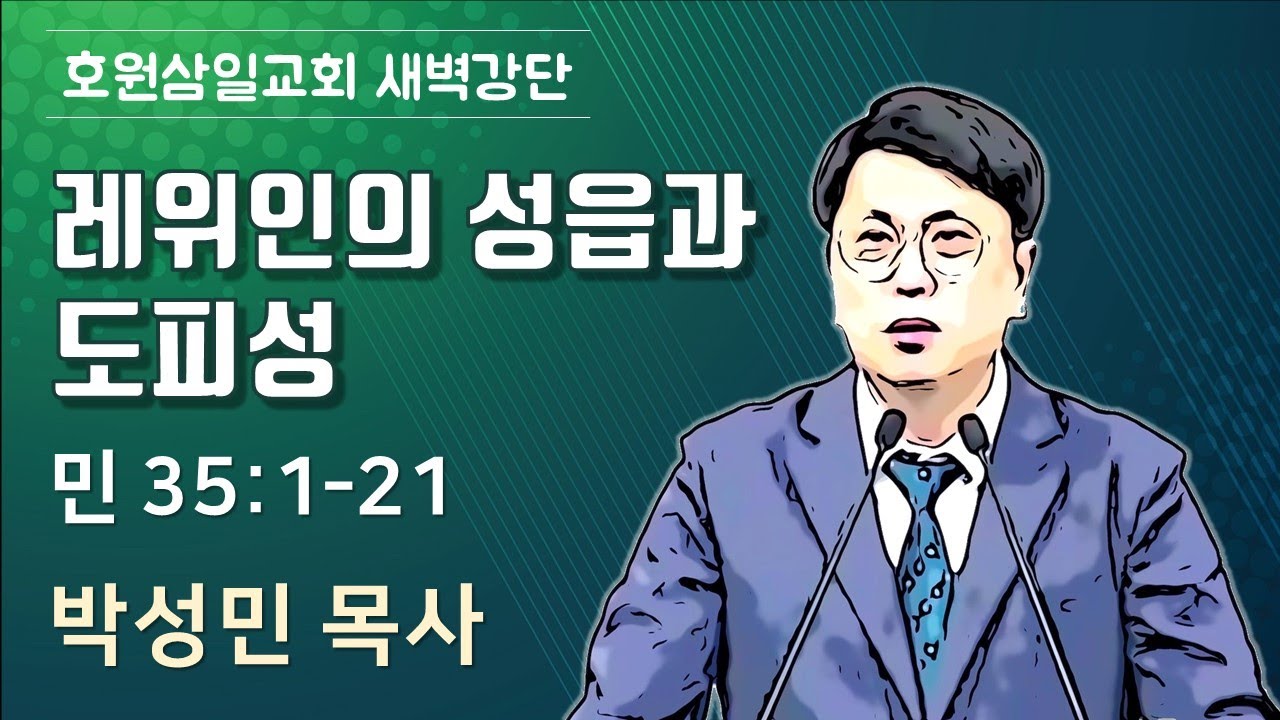 호원삼일교회 새벽강단

레위인의 성읍과 도피성

민 35:1-21

박성민 목사